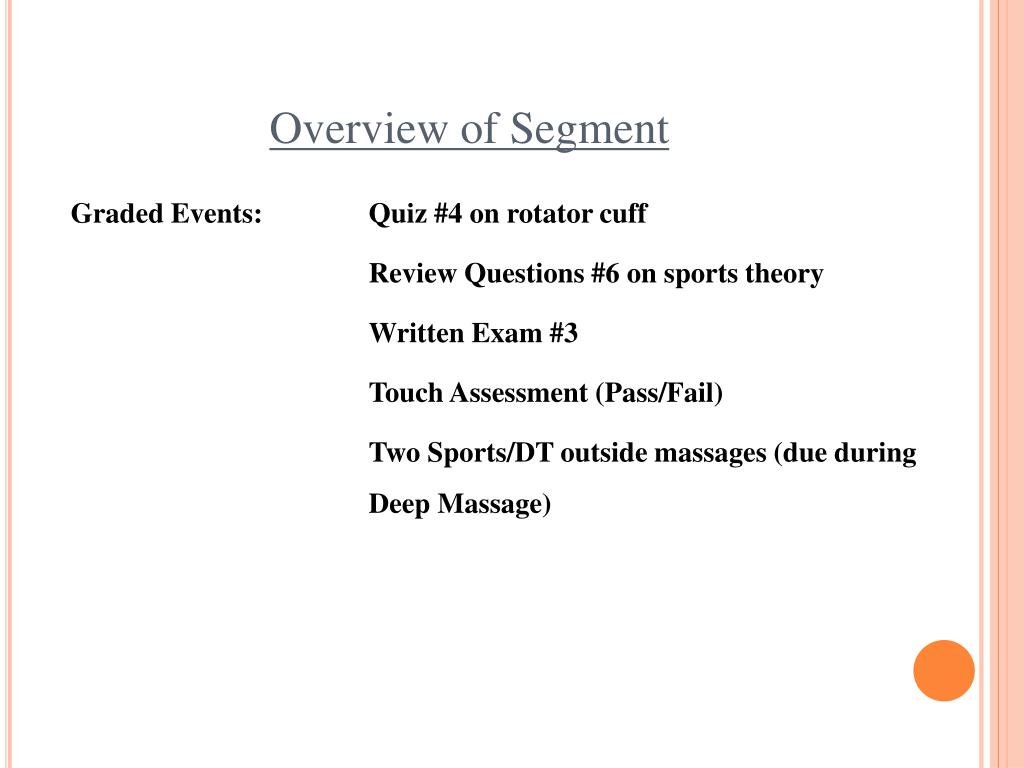 Overview of Segment

Graded Events:

Quiz #4 on rotator cuff

Review Questions #6 on sports theory

Written Exam #3

Touch Assessment (Pass/Fail)

Two Sports/DT outside massages (due during Deep Massage)